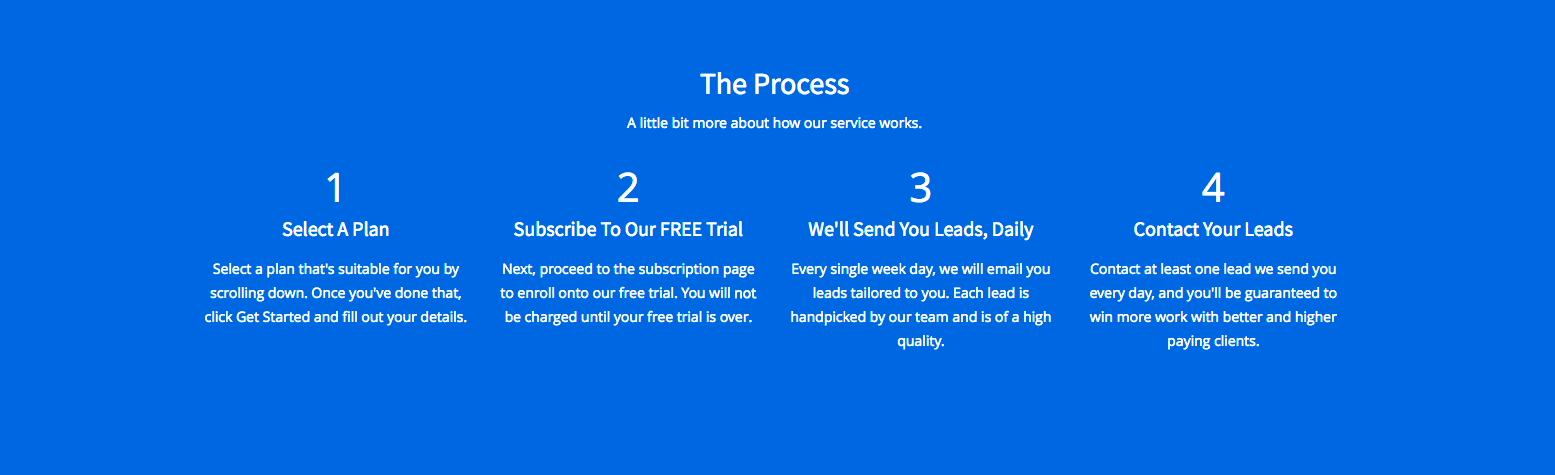 The Process

A little bit more about how our service works.

1

Select A Plan

Select a plan that's suitable for you by scrolling down. Once you've done that, click Get Started and fill out your details.

2

Subscribe To Our FREE Trial

Next, proceed to the subscription page to enroll onto our free trial. You will not be charged until your free trial is over.

3

We'll Send You Leads, Daily

Every single week day, we will email you leads tailored to you. Each lead is handpicked by our team and is of a high quality.

4

Contact Your Leads

Contact at least one lead we send you every day, and you'll be guaranteed to win more work with better and higher paying clients.